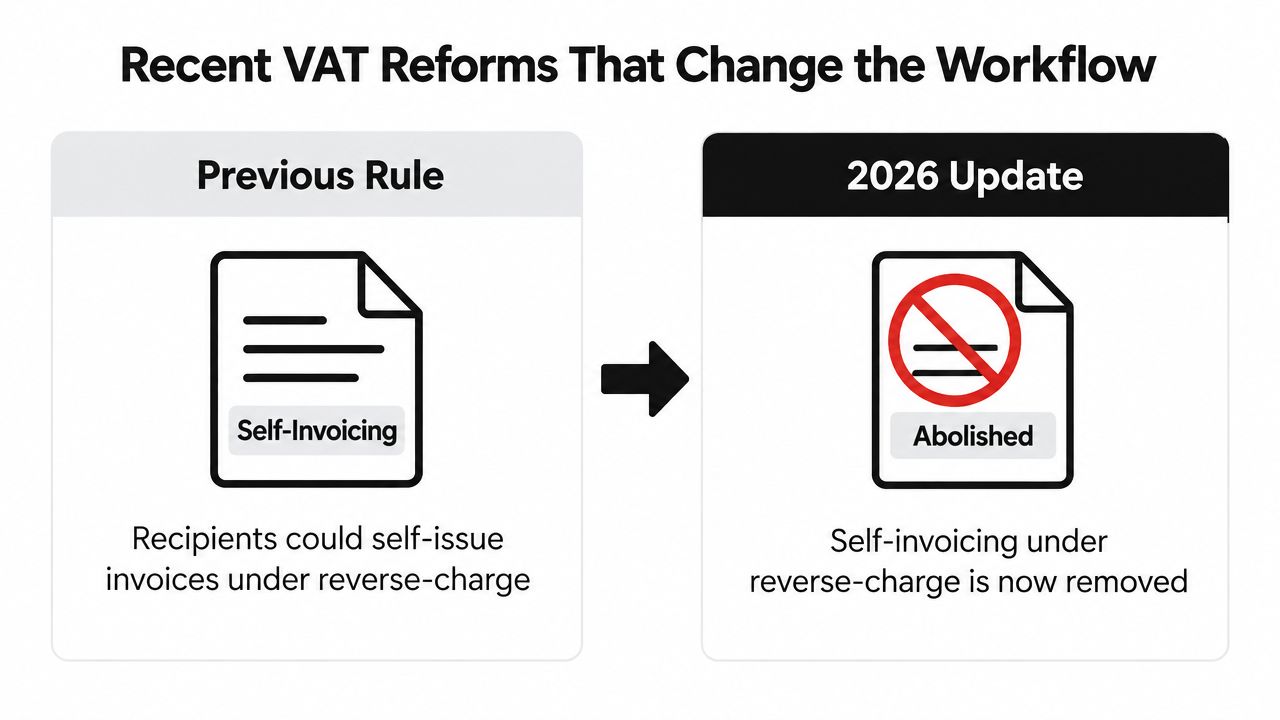 Recent VAT Reforms That Change the Workflow

Previous Rule

Self-Invoicing

Recipients could self-issue invoices under reverse-charge

2026 Update

Abolished

Self-invoicing under reverse-charge is now removed